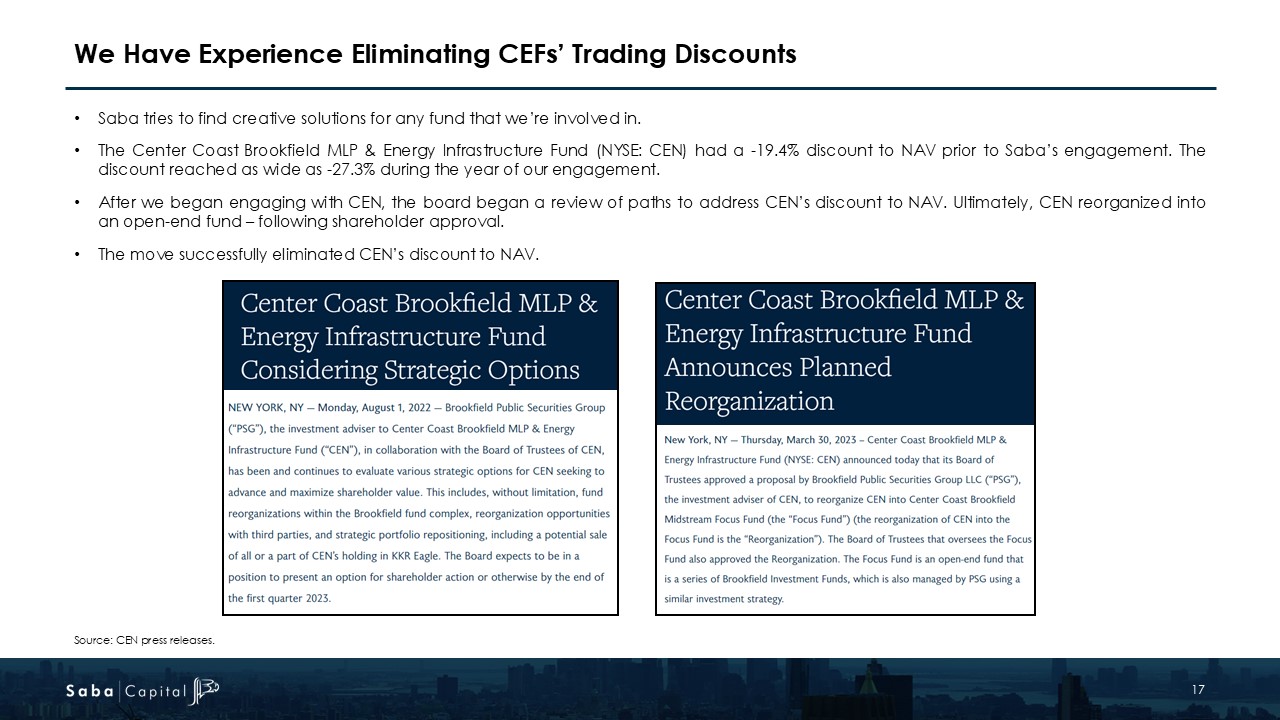 We Have Experience Eliminating CEFs' Trading Discounts

• Saba tries to find creative solutions for any fund that we're involved in.

• The Center Coast Brookfield MLP & Energy Infrastructure Fund (NYSE: CEN) had a -19.4% discount to NAV prior to Saba's engagement. The discount reached as wide as -27.3% during the year of our engagement.

• After we began engaging with CEN, the board began a review of paths to address CEN's discount to NAV. Ultimately, CEN reorganized into an open-end fund – following shareholder approval.

• The move successfully eliminated CEN's discount to NAV.

Center Coast Brookfield MLP & Energy Infrastructure Fund Considering Strategic Options

NEW YORK, NY — Monday, August 1, 2022 — Brookfield Public Securities Group ("PSG"), the investment adviser to Center Coast Brookfield MLP & Energy Infrastructure Fund ("CEN"), in collaboration with the Board of Trustees of CEN, has been and continues to evaluate various strategic options for CEN seeking to advance and maximize shareholder value. This includes, without limitation, fund reorganizations within the Brookfield fund complex, reorganization opportunities with third parties, and strategic portfolio repositioning, including a potential sale of all or a part of CEN's holding in KKR Eagle. The Board expects to be in a position to present an option for shareholder action or otherwise by the end of the first quarter 2023.

Center Coast Brookfield MLP & Energy Infrastructure Fund Announces Planned Reorganization

New York, NY — Thursday, March 30, 2023 – Center Coast Brookfield MLP & Energy Infrastructure Fund (NYSE: CEN) announced today that its Board of Trustees approved a proposal by Brookfield Public Securities Group LLC ("PSG"), the investment adviser of CEN, to reorganize CEN into Center Coast Brookfield Midstream Focus Fund (the "Focus Fund") (the reorganization of CEN into the Focus Fund is the "Reorganization"). The Board of Trustees that oversees the Focus Fund also approved the Reorganization. The Focus Fund is an open-end fund that is a series of Brookfield Investment Funds, which is also managed by PSG using a similar investment strategy.

Source: CEN press releases.

Saba | Capital

17